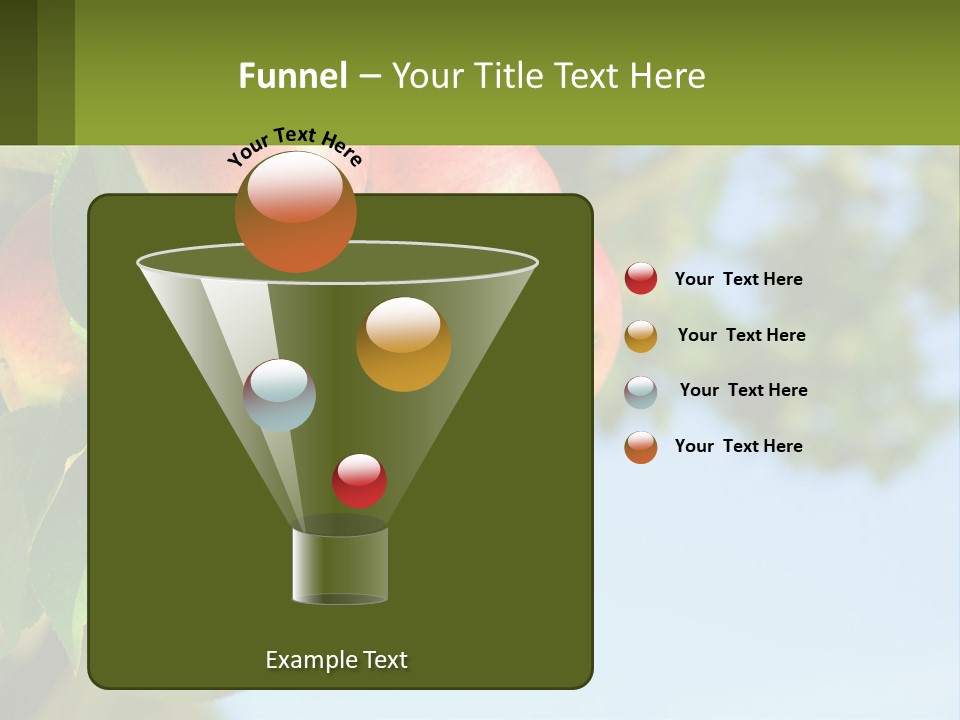 Funnel – Your Title Text Here

Your Text Here

Your Text Here

Your Text Here

Your Text Here

Your Text Here

Example Text